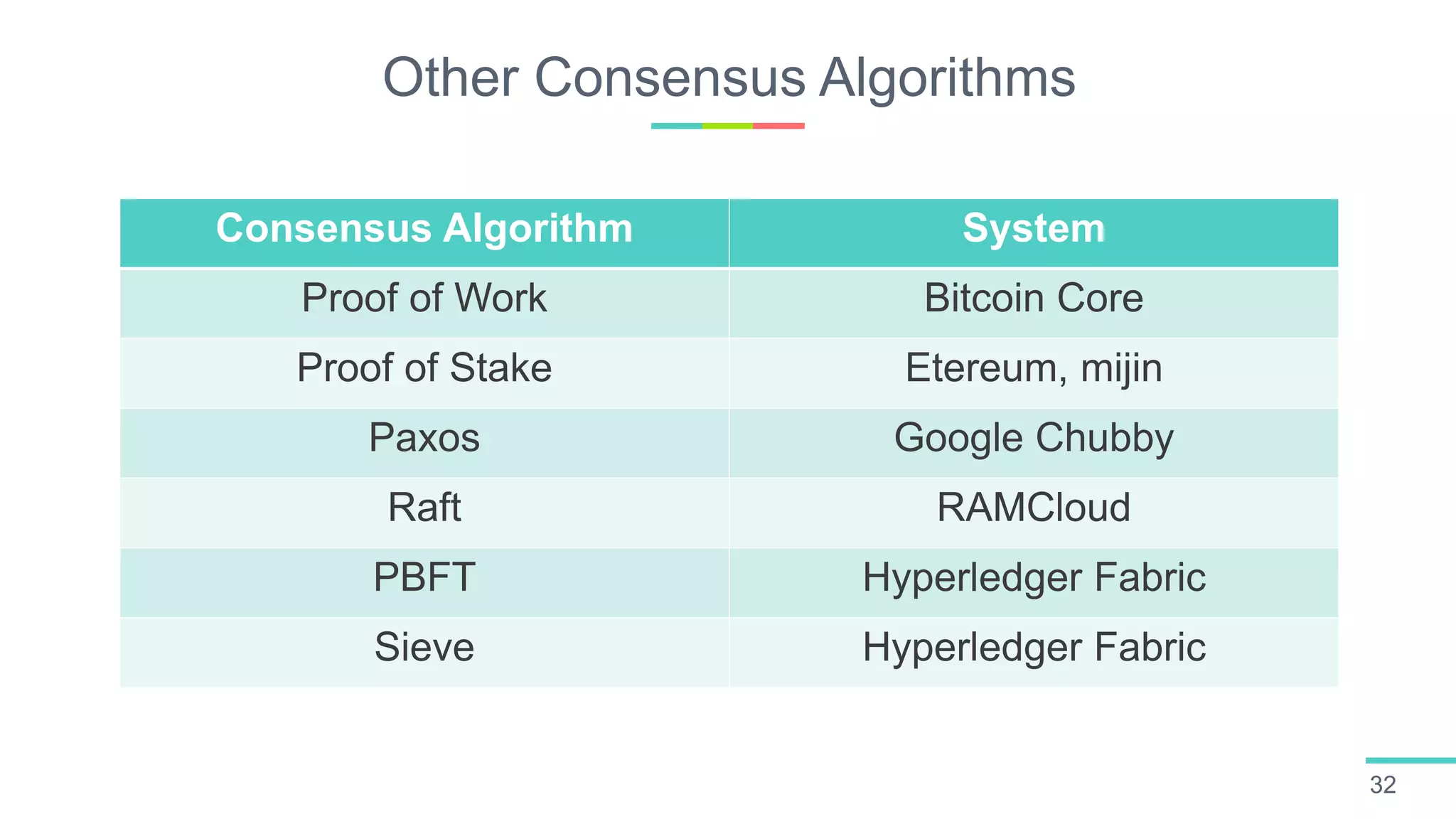 Other Consensus Algorithms

| Consensus Algorithm | System |
|---|---|
| Proof of Work | Bitcoin Core |
| Proof of Stake | Etereum, mijin |
| Paxos | Google Chubby |
| Raft | RAMCloud |
| PBFT | Hyperledger Fabric |
| Sieve | Hyperledger Fabric |

32